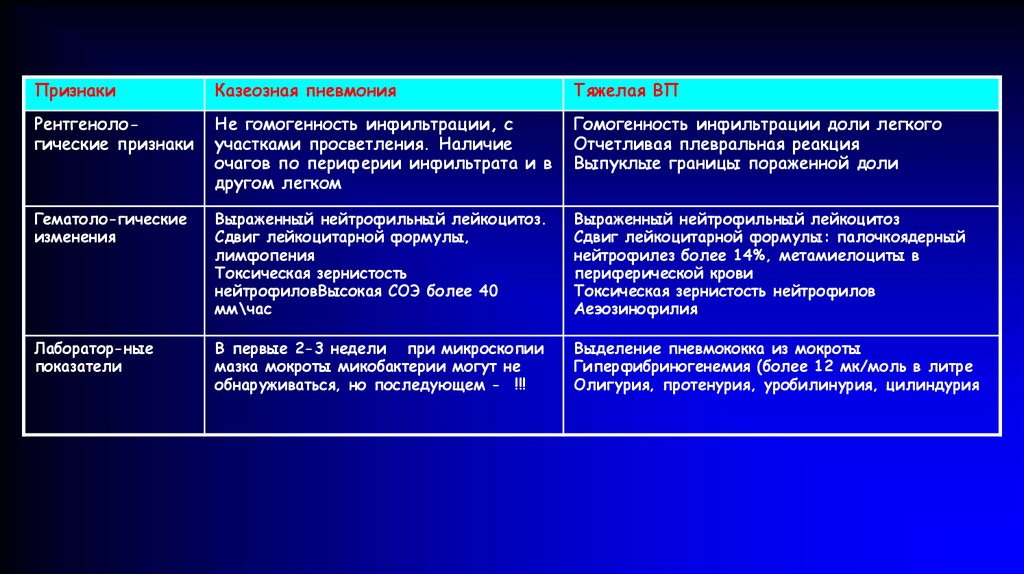 | Признаки | Казеозная пневмония | Тяжелая ВП |
|---|---|---|
| Рентгеноло-гические признаки | Не гомогенность инфильтрации, с участками просветления. Наличие очагов по периферии инфильтрата и в другом легком | Гомогенность инфильтрации доли легкого Отчетливая плевральная реакция Выпуклые границы пораженной доли |
| Гематоло-гические изменения | Выраженный нейтрофильный лейкоцитоз. Сдвиг лейкоцитарной формулы, лимфопения Токсическая зернистость нейтрофиловВысокая СОЭ более 40 мм\час | Выраженный нейтрофильный лейкоцитоз Сдвиг лейкоцитарной формулы: палочкоядерный нейтрофилез более 14%, метамиелоциты в периферической крови Токсическая зернистость нейтрофилов Аеэозинофилия |
| Лаборатор-ные показатели | В первые 2-3 недели при микроскопии мазка мокроты микобактерии могут не обнаруживаться, но последующем - !!! | Выделение пневмококка из мокроты Гиперфибриногенемия (более 12 мк/моль в литре Олигурия, протенурия, уробилинурия, цилиндурия |